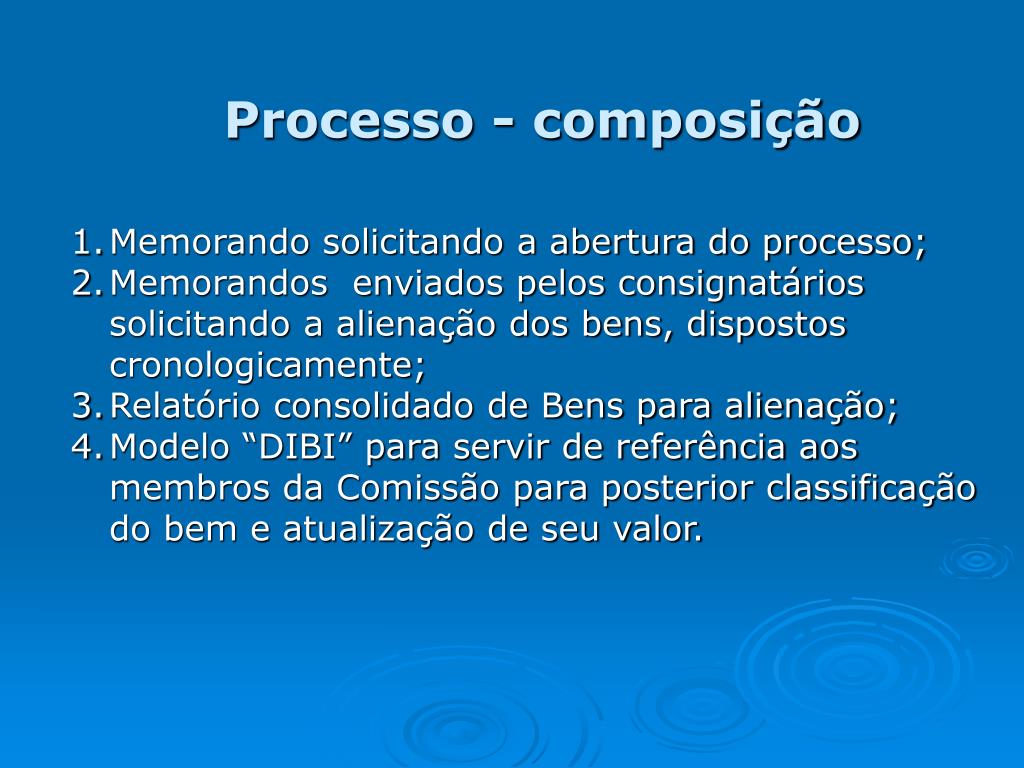 Processo - composição

1. Memorando solicitando a abertura do processo;
2. Memorandos enviados pelos consignatários solicitando a alienação dos bens, dispostos cronologicamente;
3. Relatório consolidado de Bens para alienação;
4. Modelo “DIBI” para servir de referência aos membros da Comissão para posterior classificação do bem e atualização de seu valor.